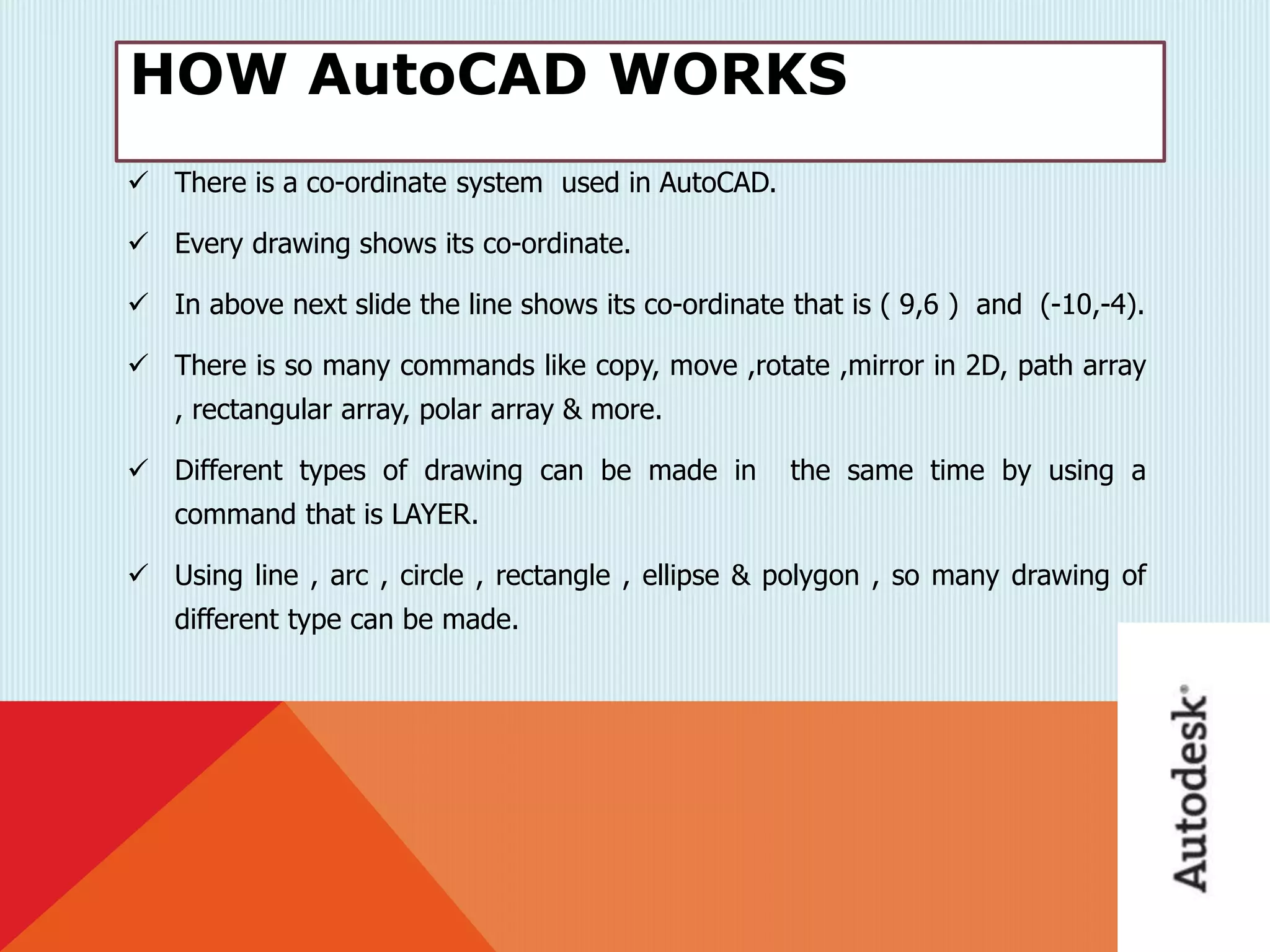 HOW AutoCAD WORKS

✓ There is a co-ordinate system used in AutoCAD.

✓ Every drawing shows its co-ordinate.

✓ In above next slide the line shows its co-ordinate that is ( 9,6 ) and (-10,-4).

✓ There is so many commands like copy, move ,rotate ,mirror in 2D, path array , rectangular array, polar array & more.

✓ Different types of drawing can be made in the same time by using a command that is LAYER.

✓ Using line , arc , circle , rectangle , ellipse & polygon , so many drawing of different type can be made.

Autodesk®